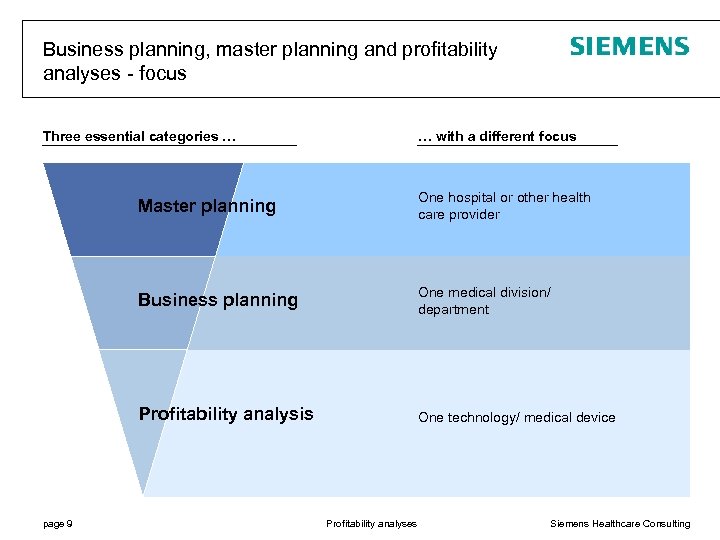 Business planning, master planning and profitability analyses - focus

SIEMENS

Three essential categories …

… with a different focus

Master planning

One hospital or other health care provider

Business planning

One medical division/ department

Profitability analysis

One technology/ medical device

page 9

Profitability analyses

Siemens Healthcare Consulting